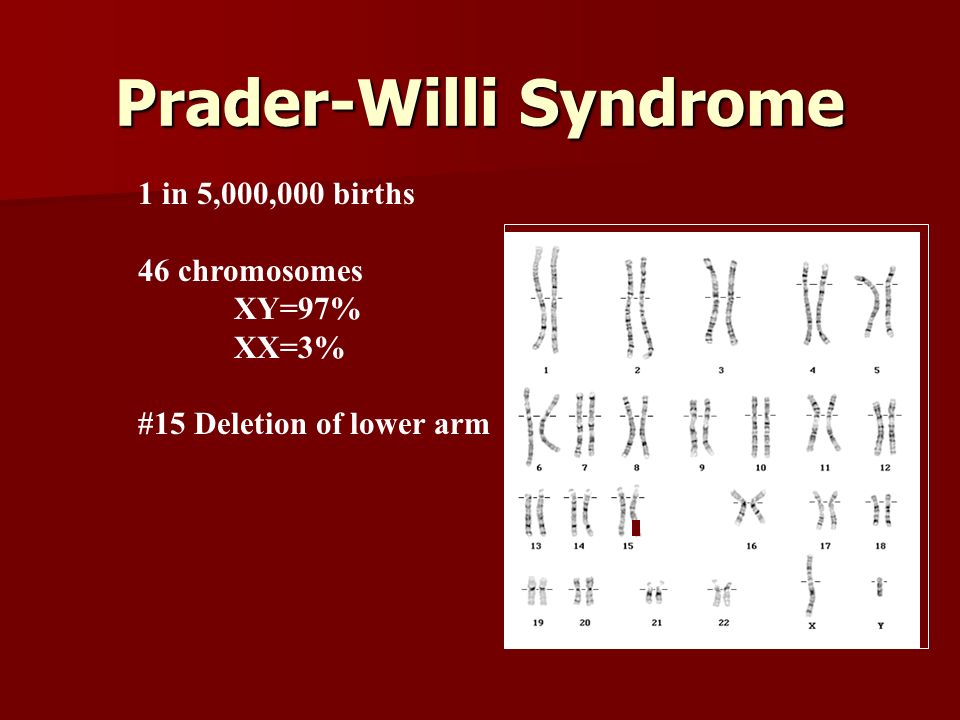 Prader-Willi Syndrome

1 in 5,000,000 births

46 chromosomes
XY=97%
XX=3%

#15 Deletion of lower arm

1 2 3 4 5
6 7 8 9 10 11 12
13 14 15 16 17 18
19 20 21 22 X Y